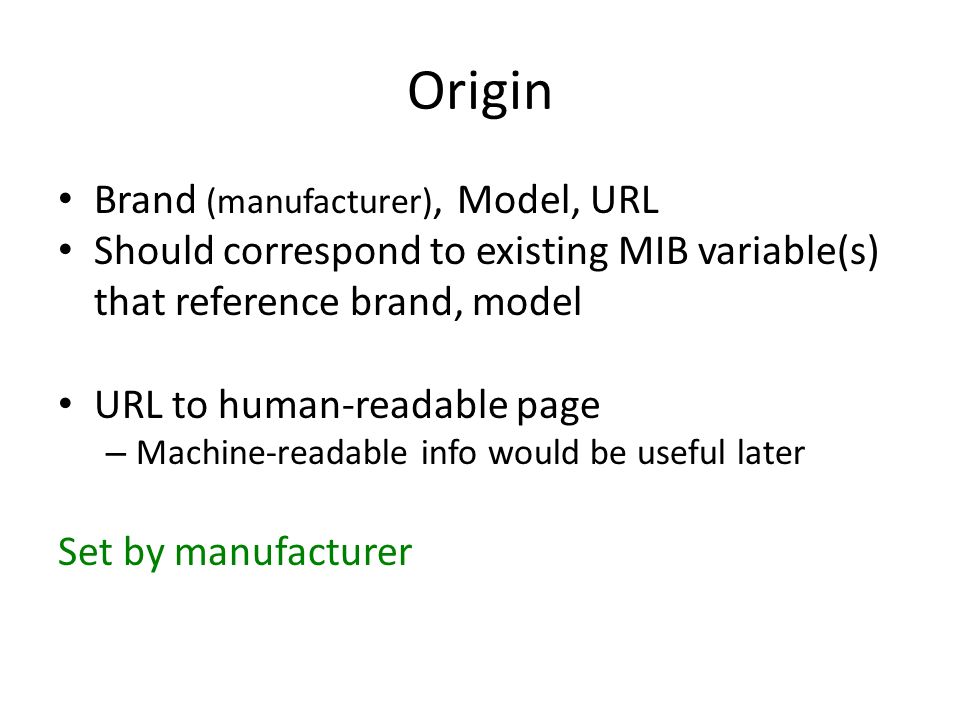 Origin

• Brand (manufacturer), Model, URL
• Should correspond to existing MIB variable(s) that reference brand, model

• URL to human-readable page
– Machine-readable info would be useful later

Set by manufacturer